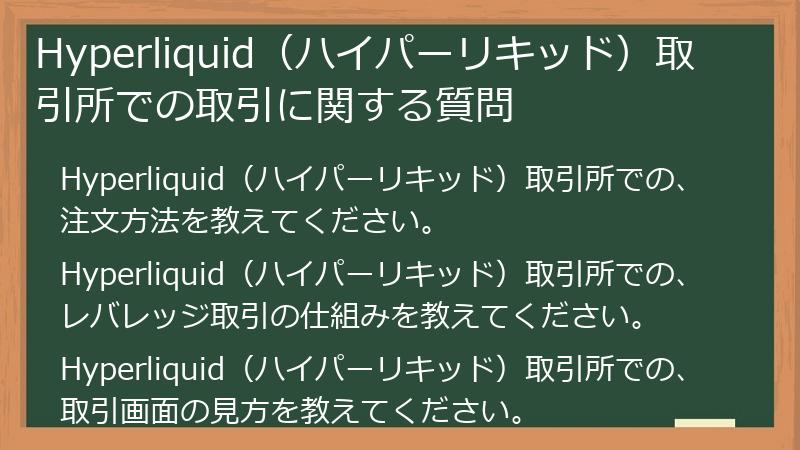 Hyperliquid（ハイパーリキッド）取引所での取引に関する質問

Hyperliquid（ハイパーリキッド）取引所での、注文方法を教えてください。

Hyperliquid（ハイパーリキッド）取引所での、レバレッジ取引の仕組みを教えてください。

Hyperliquid（ハイパーリキッド）取引所での、取引画面の見方を教えてください。